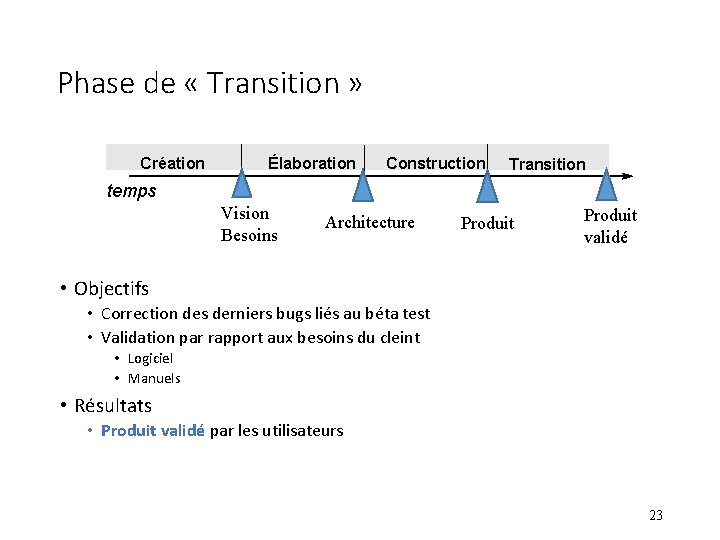 Phase de « Transition »

Création

Élaboration

Construction

Transition

temps

Vision
Besoins

Architecture

Produit

Produit
validé

• Objectifs
  • Correction des derniers bugs liés au béta test
  • Validation par rapport aux besoins du cleint
    • Logiciel
    • Manuels
• Résultats
  • Produit validé par les utilisateurs

23